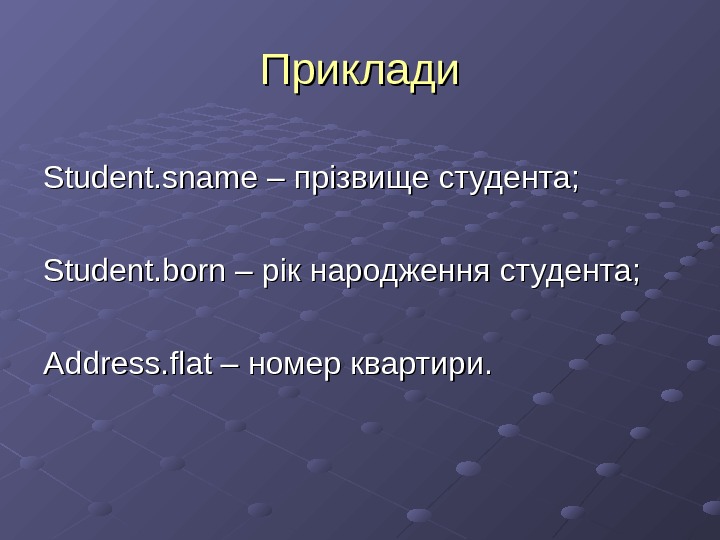 Приклади

Student.sname – прізвище студента;

Student.born – рік народження студента;

Address.flat – номер квартири.